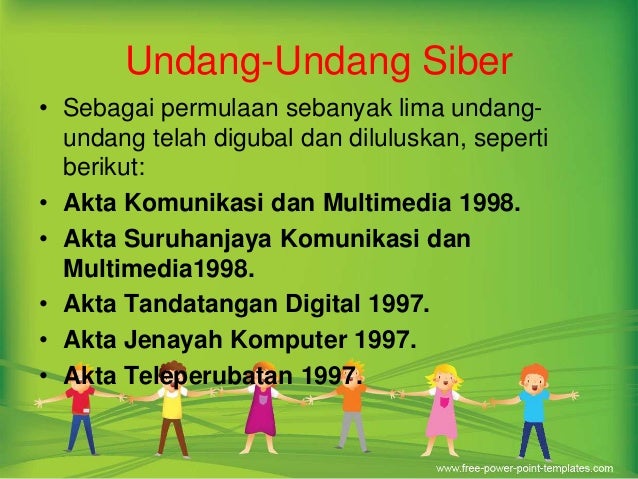 Undang-Undang Siber

• Sebagai permulaan sebanyak lima undang-undang telah digubal dan diluluskan, seperti berikut:
• Akta Komunikasi dan Multimedia 1998.
• Akta Suruhanjaya Komunikasi dan Multimedia1998.
• Akta Tandatangan Digital 1997.
• Akta Jenayah Komputer 1997.
• Akta Teleperubatan 1997.

www.free-power-point-templates.com